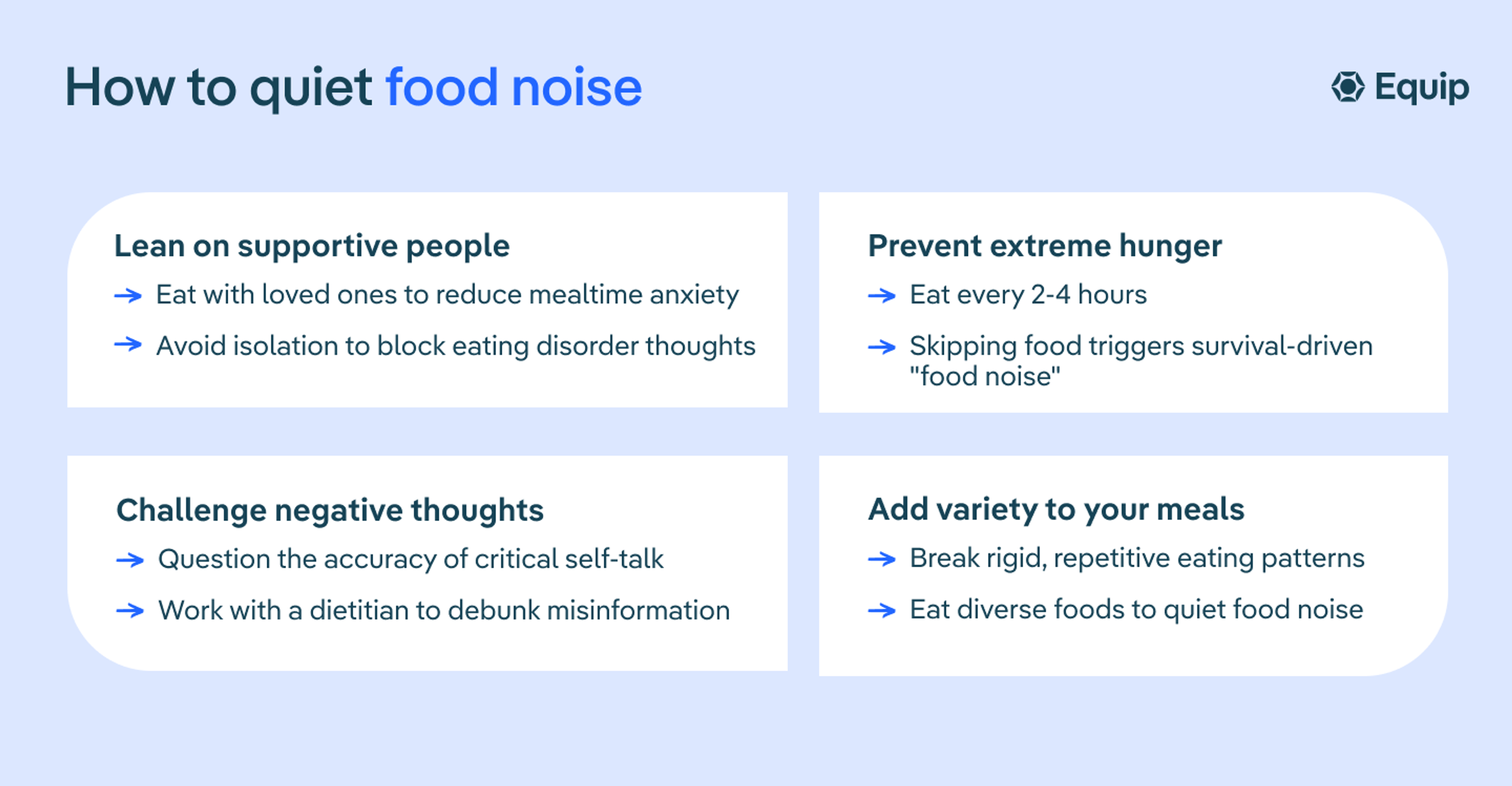 How to quiet food noise

Equip

Lean on supportive people

→ Eat with loved ones to reduce mealtime anxiety

→ Avoid isolation to block eating disorder thoughts

Prevent extreme hunger

→ Eat every 2-4 hours

→ Skipping food triggers survival-driven "food noise"

Challenge negative thoughts

→ Question the accuracy of critical self-talk

→ Work with a dietitian to debunk misinformation

Add variety to your meals

→ Break rigid, repetitive eating patterns

→ Eat diverse foods to quiet food noise